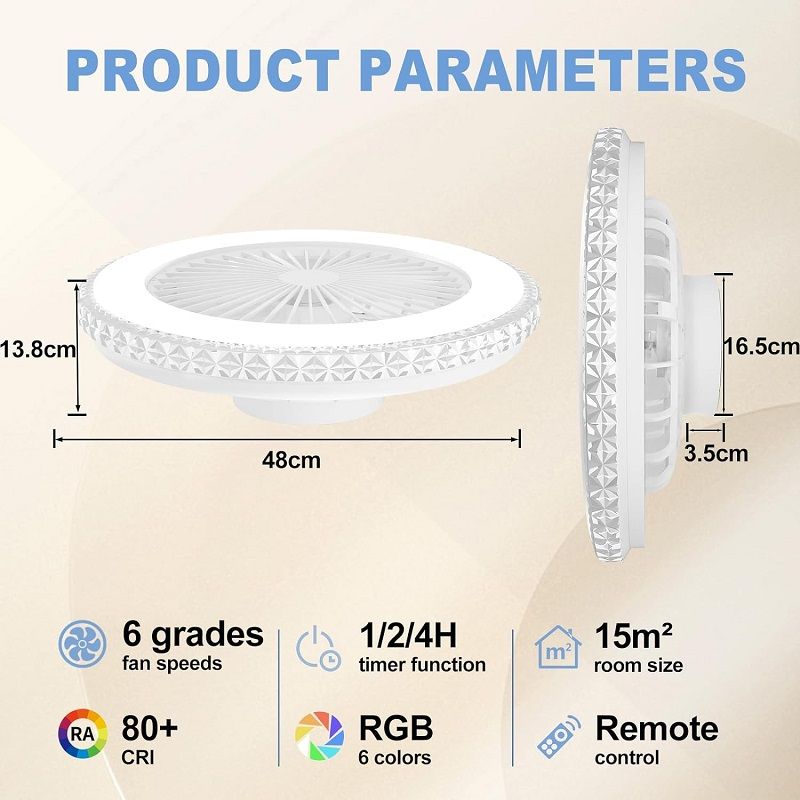 PRODUCT PARAMETERS

13.8cm

48cm

16.5cm

3.5cm

6 grades
fan speeds

1/2/4H
timer function

m²
15m²
room size

RA
80+
CRI

RGB
6 colors

Remote
control